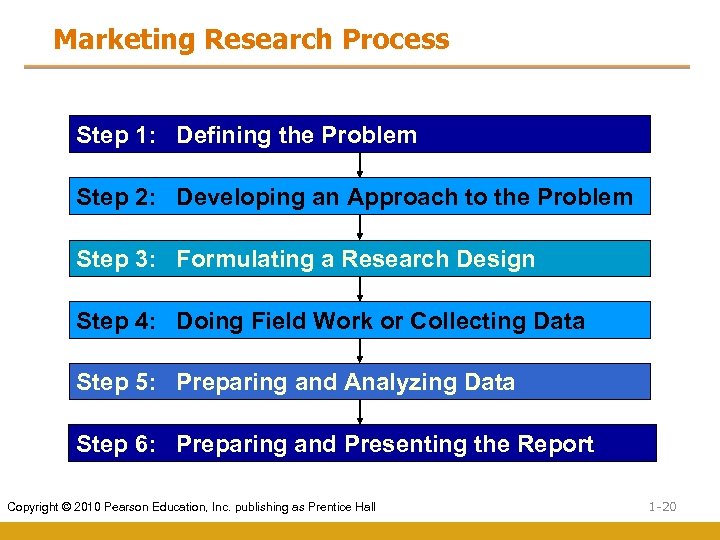 Marketing Research Process

Step 1: Defining the Problem

Step 2: Developing an Approach to the Problem

Step 3: Formulating a Research Design

Step 4: Doing Field Work or Collecting Data

Step 5: Preparing and Analyzing Data

Step 6: Preparing and Presenting the Report

Copyright © 2010 Pearson Education, Inc. publishing as Prentice Hall

1-20